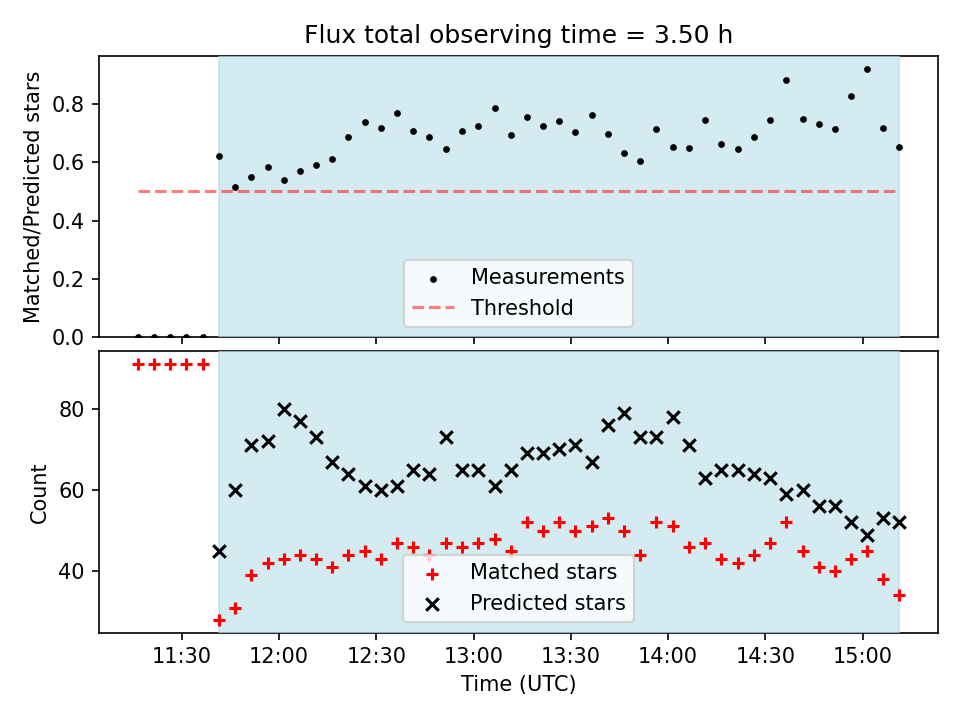 Flux total observing time = 3.50 h

Matched/Predicted stars

0.8
0.6
0.4
0.2
0.0

Measurements
Threshold

Count

80
60
40

Matched stars
Predicted stars

11:30
12:00
12:30
13:00
13:30
14:00
14:30
15:00

Time (UTC)